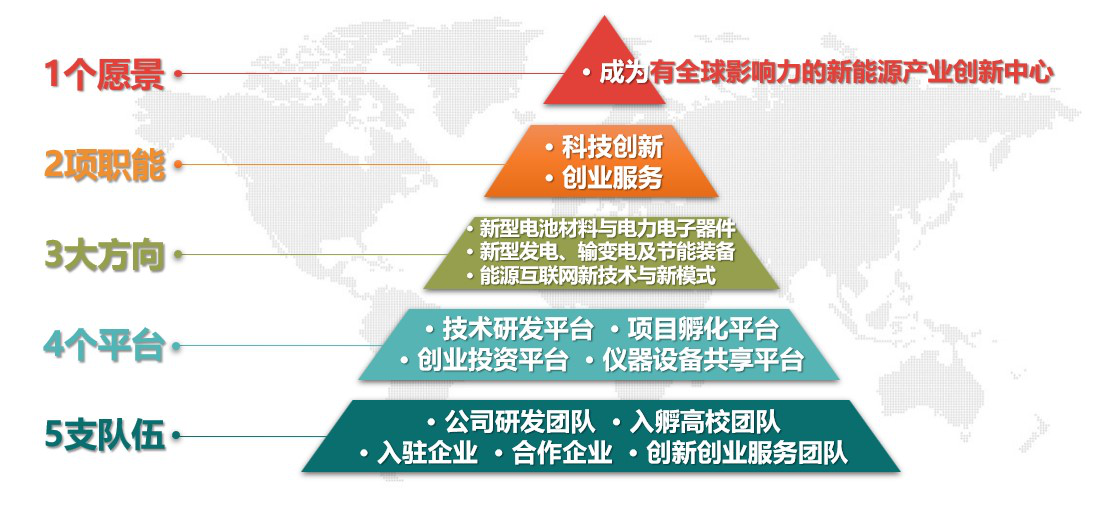 1个愿景 •
• 成为有全球影响力的新能源产业创新中心

2项职能 •
• 科技创新
• 创业服务

3大方向 •
• 新型电池材料与电力电子器件
• 新型发电、输变电及节能装备
• 能源互联网新技术与新模式

4个平台 •
• 技术研发平台 • 项目孵化平台
• 创业投资平台 • 仪器设备共享平台

5支队伍 •
• 公司研发团队 • 入孵高校团队
• 入驻企业 • 合作企业 • 创新创业服务团队